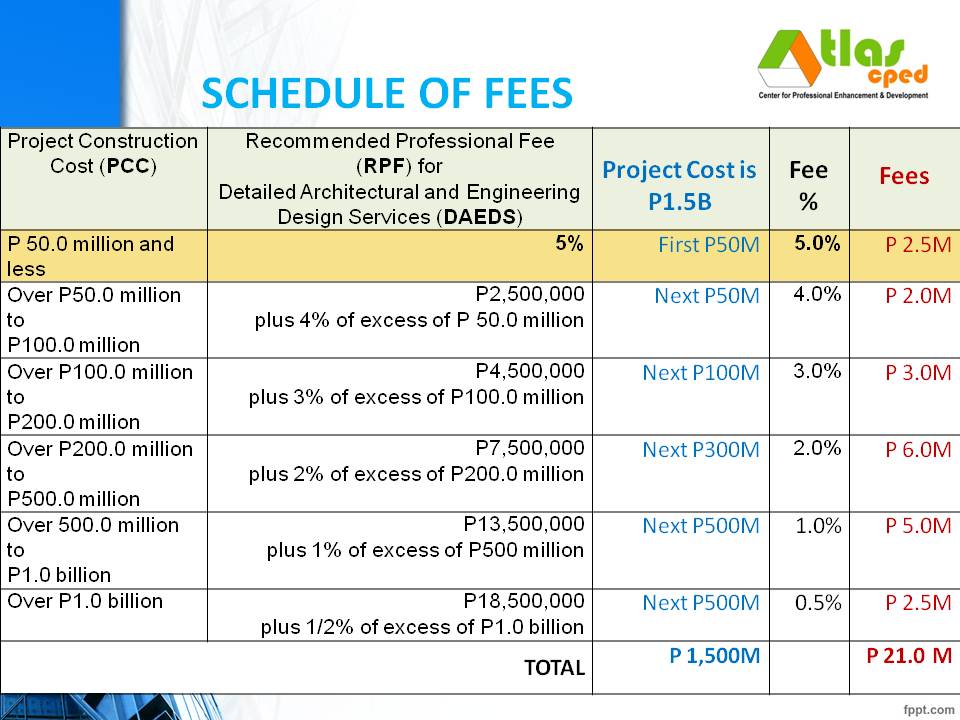 Atlas cped
Center for Professional Enhancement & Development

SCHEDULE OF FEES

| Project Construction Cost (PCC) | Recommended Professional Fee (RPF) for Detailed Architectural and Engineering Design Services (DAEDS) | Project Cost is P1.5B | Fee % | Fees |
|---|---|---|---|---|
| P 50.0 million and less | 5% | First P50M | 5.0% | P 2.5M |
| Over P50.0 million to P100.0 million | P2,500,000 plus 4% of excess of P 50.0 million | Next P50M | 4.0% | P 2.0M |
| Over P100.0 million to P200.0 million | P4,500,000 plus 3% of excess of P100.0 million | Next P100M | 3.0% | P 3.0M |
| Over P200.0 million to P500.0 million | P7,500,000 plus 2% of excess of P200.0 million | Next P300M | 2.0% | P 6.0M |
| Over 500.0 million to P1.0 billion | P13,500,000 plus 1% of excess of P500 million | Next P500M | 1.0% | P 5.0M |
| Over P1.0 billion | P18,500,000 plus 1/2% of excess of P1.0 billion | Next P500M | 0.5% | P 2.5M |
| | TOTAL | P 1,500M | | P 21.0 M |

fppt.com